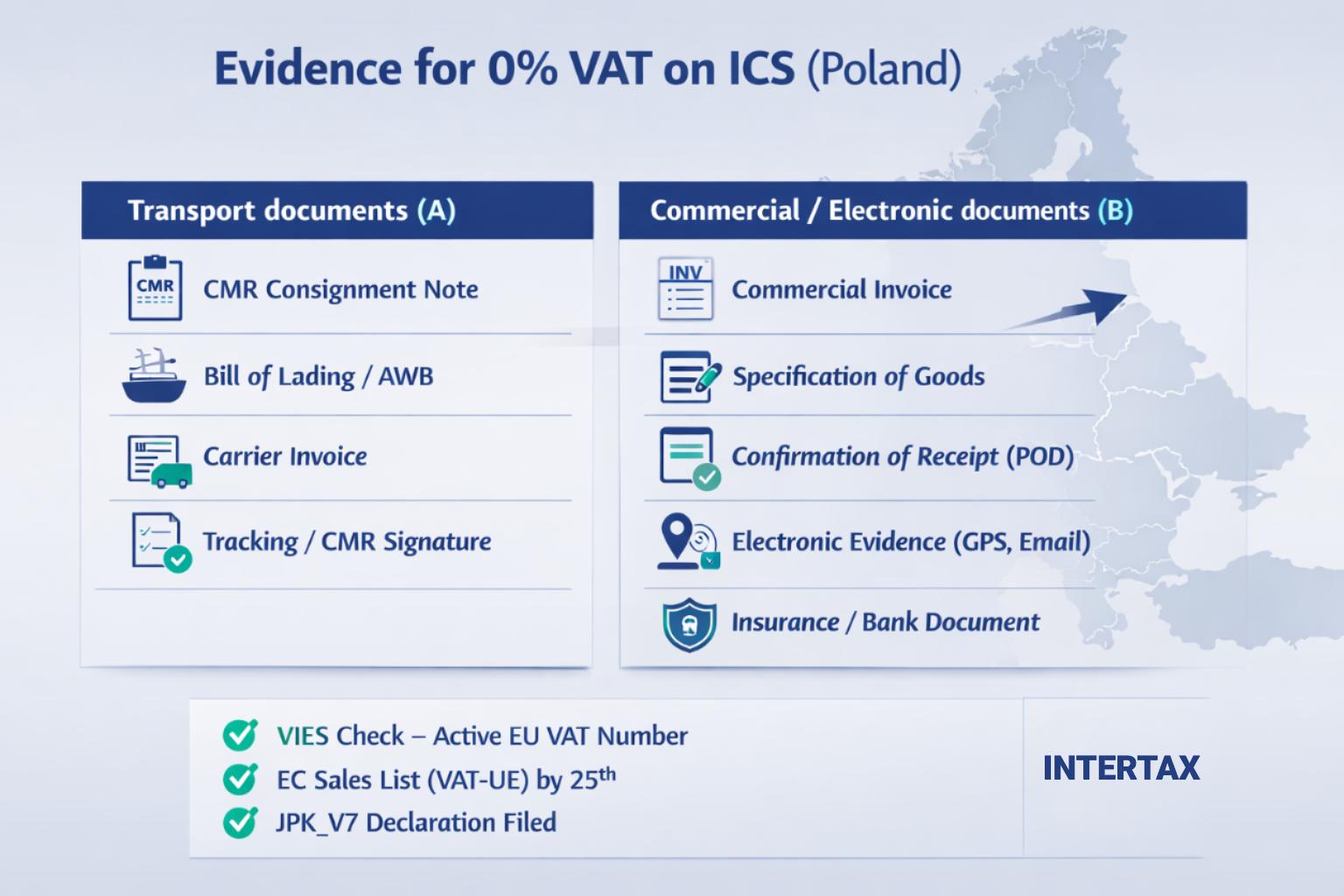 Evidence for 0% VAT on ICS (Poland)

Transport documents (A)

CMR

CMR Consignment Note

Bill of Lading / AWB

Carrier Invoice

Tracking / CMR Signature

Commercial / Electronic documents (B)

INV

Commercial Invoice

Specification of Goods

Confirmation of Receipt (POD)

Electronic Evidence (GPS, Email)

Insurance / Bank Document

VIES Check – Active EU VAT Number

EC Sales List (VAT-UE) by 25$^{th}$

JPK_V7 Declaration Filed

INTERTAX